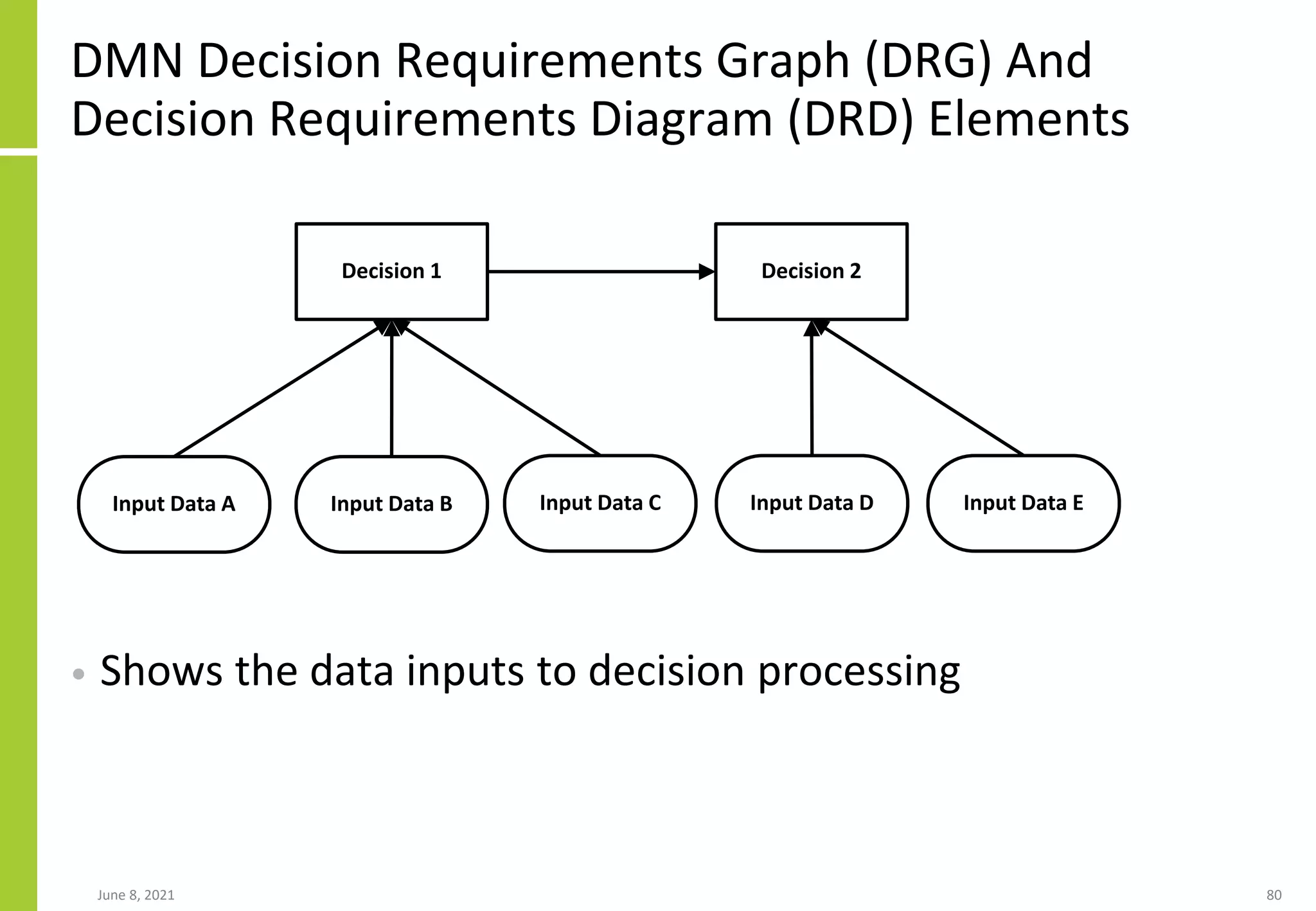 DMN Decision Requirements Graph (DRG) And Decision Requirements Diagram (DRD) Elements

Decision 1

Decision 2

Input Data A

Input Data B

Input Data C

Input Data D

Input Data E

• Shows the data inputs to decision processing

June 8, 2021

80